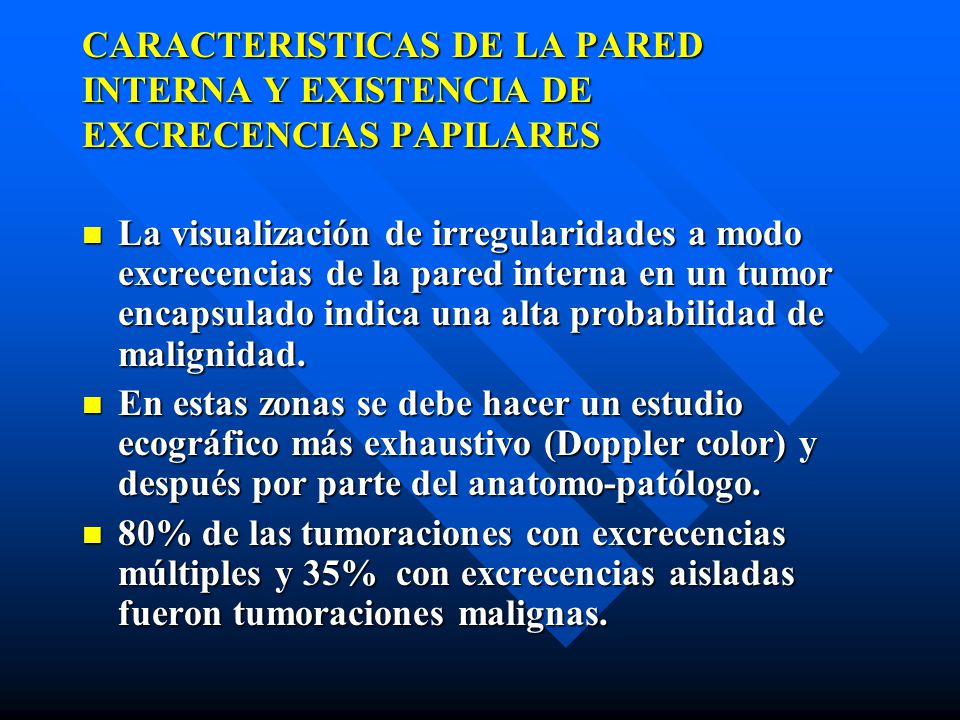 CARACTERISTICAS DE LA PARED INTERNA Y EXISTENCIA DE EXCRECENCIAS PAPILARES

La visualización de irregularidades a modo excrecencias de la pared interna en un tumor encapsulado indica una alta probabilidad de malignidad.

En estas zonas se debe hacer un estudio ecográfico más exhaustivo (Doppler color) y después por parte del anatomo-patólogo.

80% de las tumoraciones con excrecencias múltiples y 35% con excrecencias aisladas fueron tumoraciones malignas.